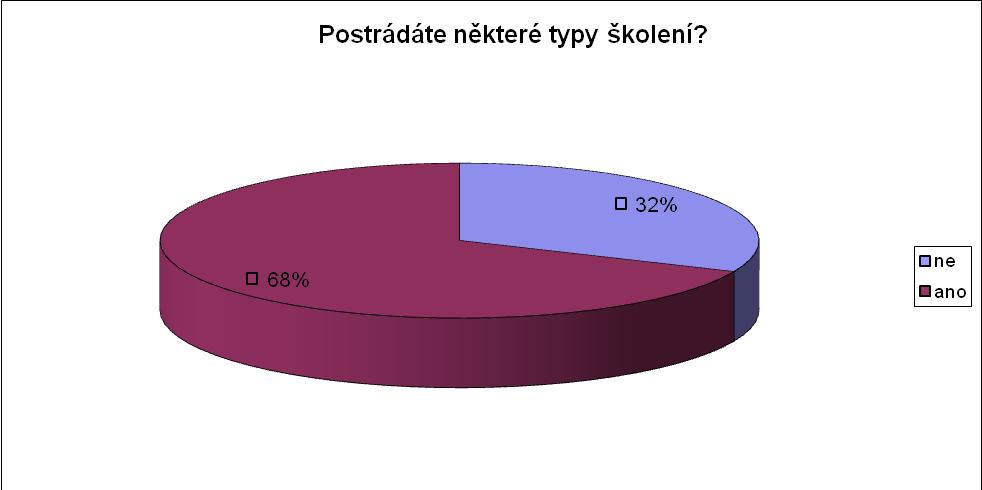 Postrádáte některé typy školení?

32%

68%

ne
ano